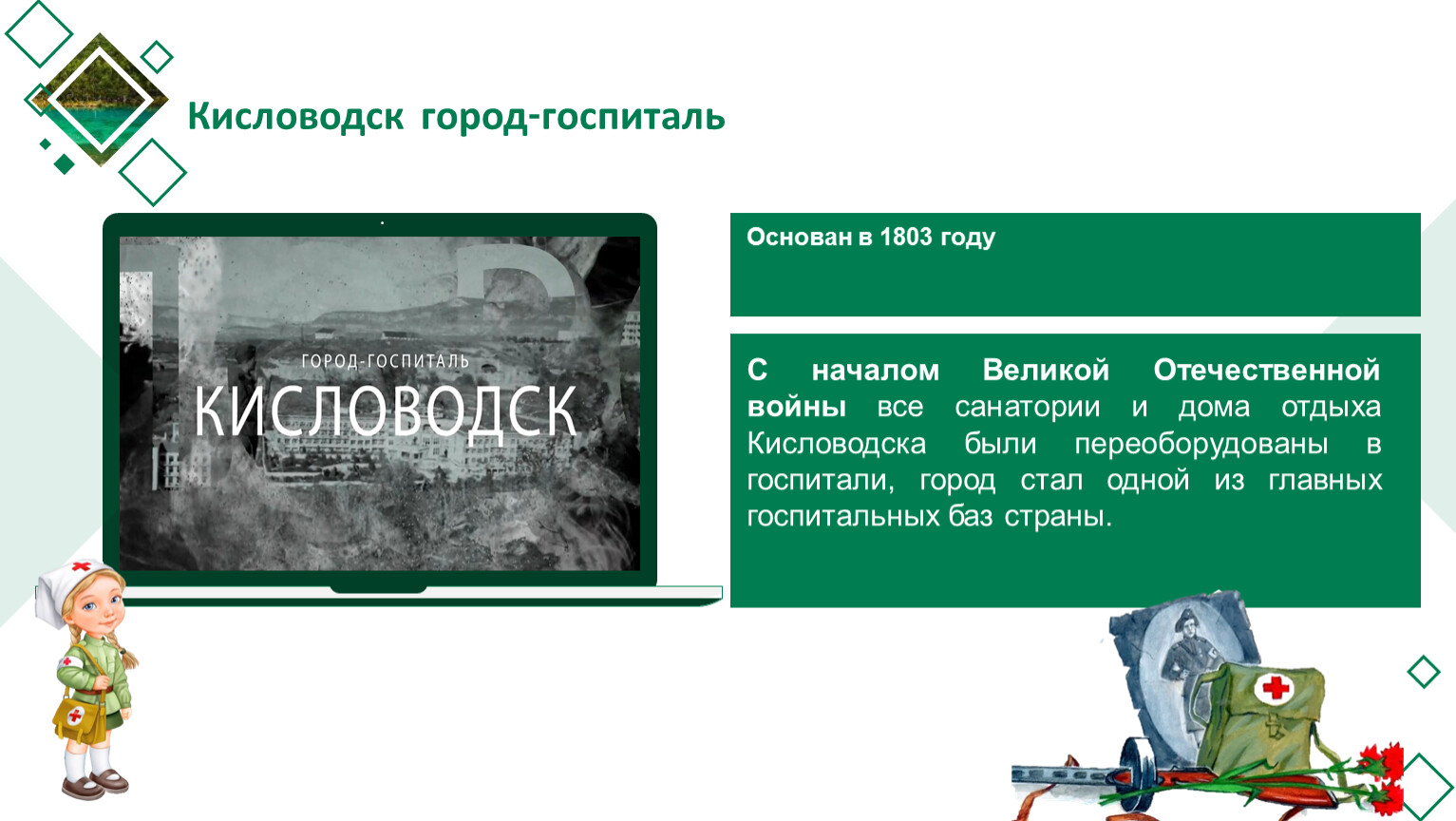 Кисловодск город-госпиталь

ГОРОД-ГОСПИТАЛЬ
КИСЛОВОДСК

Основан в 1803 году

С началом Великой Отечественной войны все санатории и дома отдыха Кисловодска были переоборудованы в госпитали, город стал одной из главных госпитальных баз страны.